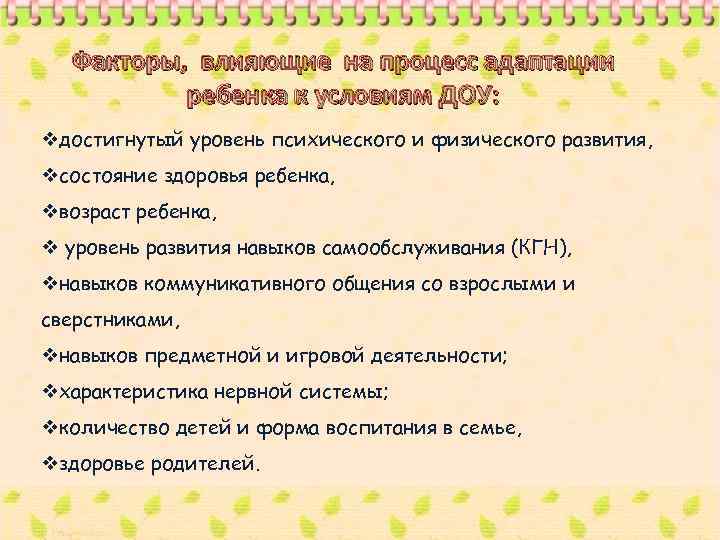 Факторы, влияющие на процесс адаптации ребенка к условиям ДОУ:

❖достигнутый уровень психического и физического развития,
❖состояние здоровья ребенка,
❖возраст ребенка,
❖ уровень развития навыков самообслуживания (КГН),
❖навыков коммуникативного общения со взрослыми и сверстниками,
❖навыков предметной и игровой деятельности;
❖характеристика нервной системы;
❖количество детей и форма воспитания в семье,
❖здоровье родителей.